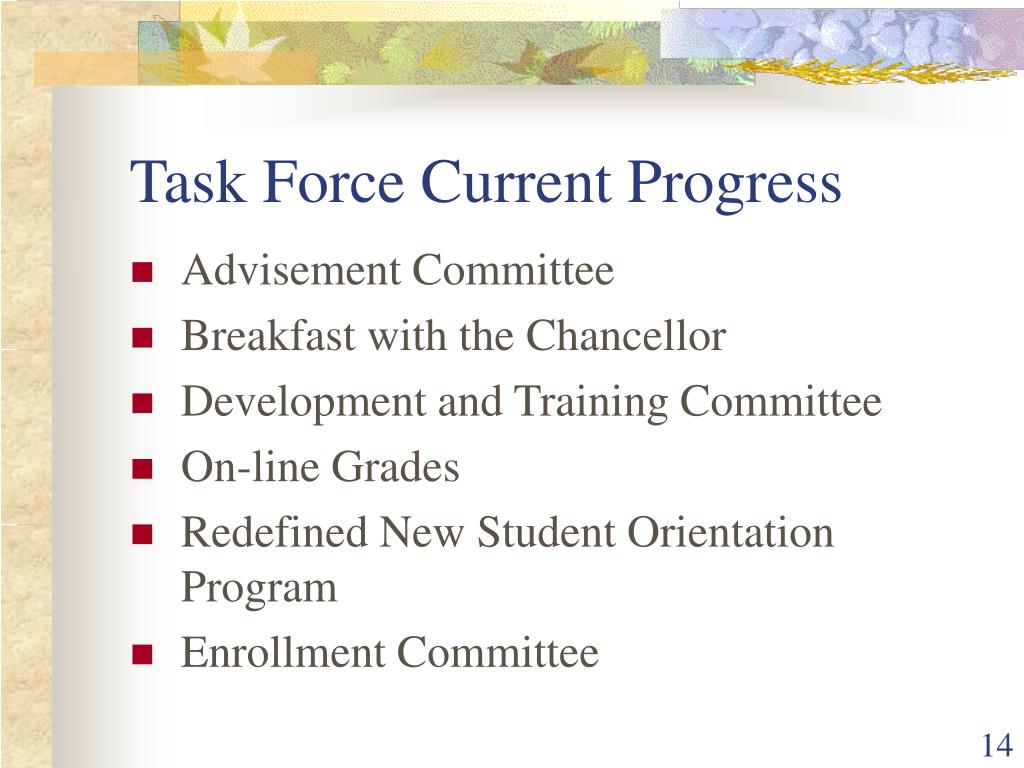 Task Force Current Progress

- Advisement Committee
- Breakfast with the Chancellor
- Development and Training Committee
- On-line Grades
- Redefined New Student Orientation Program
- Enrollment Committee

14